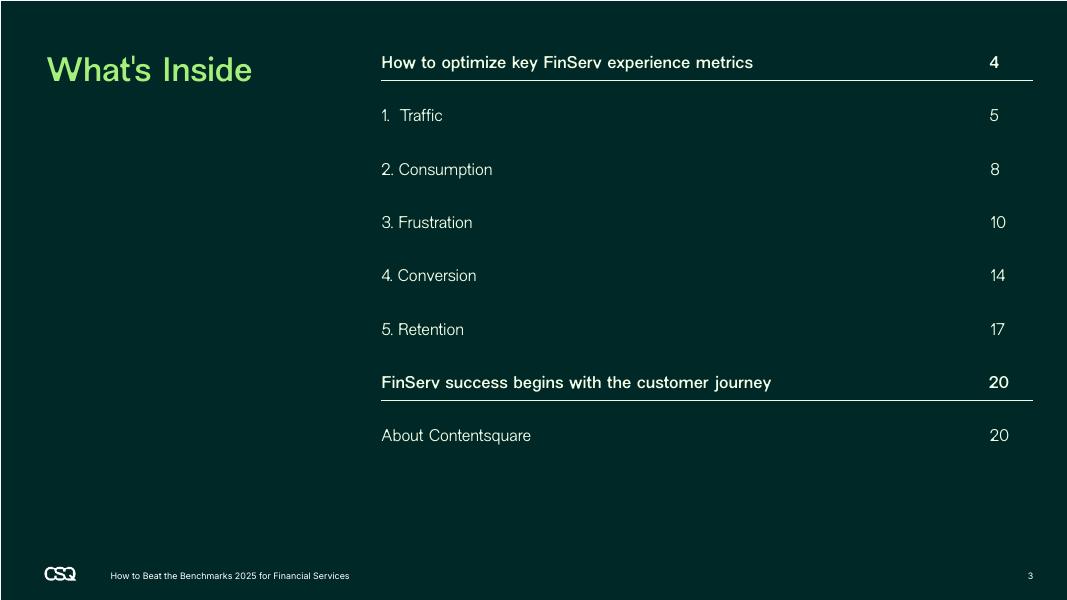 What's Inside

How to optimize key FinServ experience metrics 4

1. Traffic 5

2. Consumption 8

3. Frustration 10

4. Conversion 14

5. Retention 17

FinServ success begins with the customer journey 20

About Contentsquare 20

CSQ How to Beat the Benchmarks 2025 for Financial Services 3